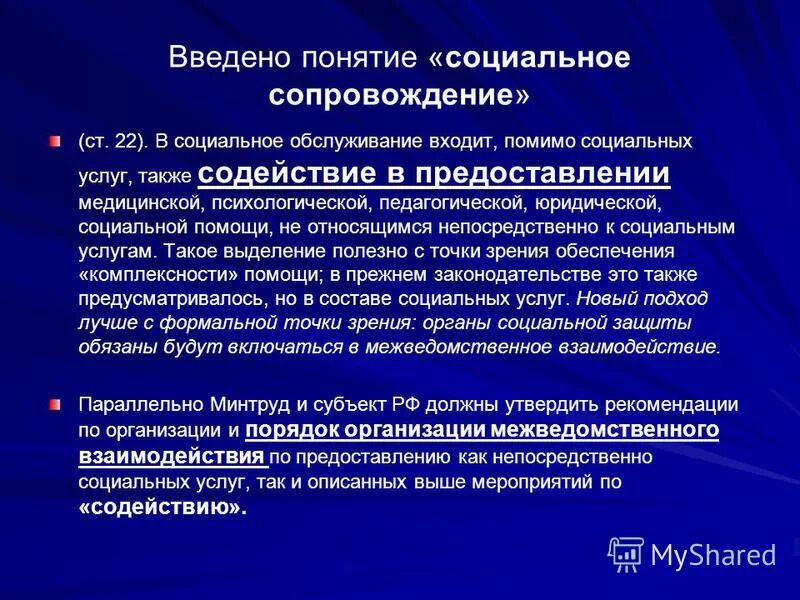 Введено понятие «социальное сопровождение»

(ст. 22). В социальное обслуживание входит, помимо социальных услуг, также содействие в предоставлении медицинской, психологической, педагогической, юридической, социальной помощи, не относящимся непосредственно к социальным услугам. Такое выделение полезно с точки зрения обеспечения «комплексности» помощи; в прежнем законодательстве это также предусматривалось, но в составе социальных услуг. Новый подход лучше с формальной точки зрения: органы социальной защиты обязаны будут включаться в межведомственное взаимодействие.

Параллельно Минтруд и субъект РФ должны утвердить рекомендации по организации и порядок организации межведомственного взаимодействия по предоставлению как непосредственно социальных услуг, так и описанных выше мероприятий по «содействию».

MyShared